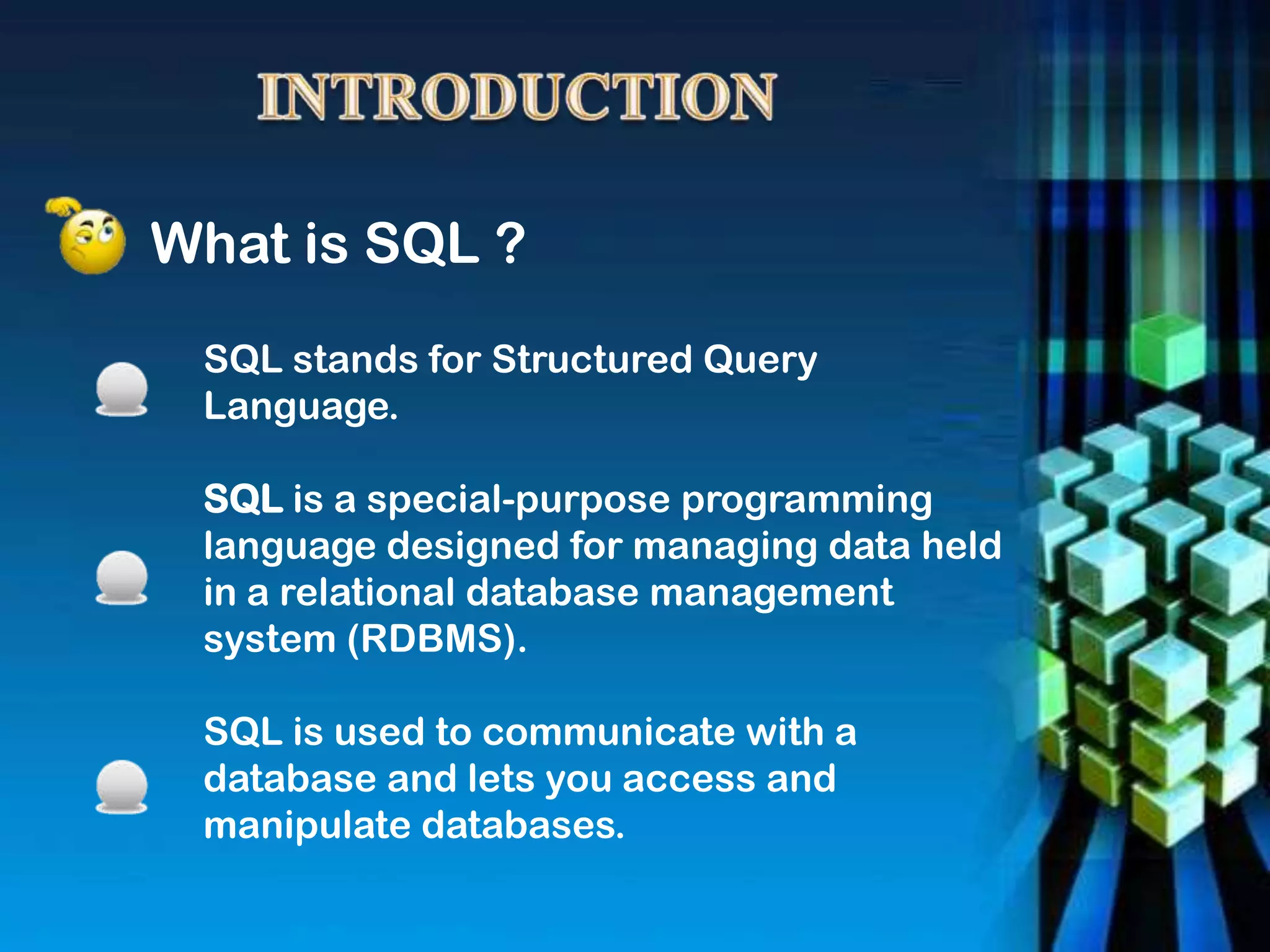 INTRODUCTION

What is SQL ?

SQL stands for Structured Query Language.

SQL is a special-purpose programming language designed for managing data held in a relational database management system (RDBMS).

SQL is used to communicate with a database and lets you access and manipulate databases.